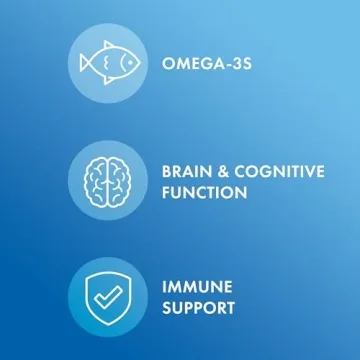 OMEGA-3S

BRAIN & COGNITIVE FUNCTION

IMMUNE SUPPORT